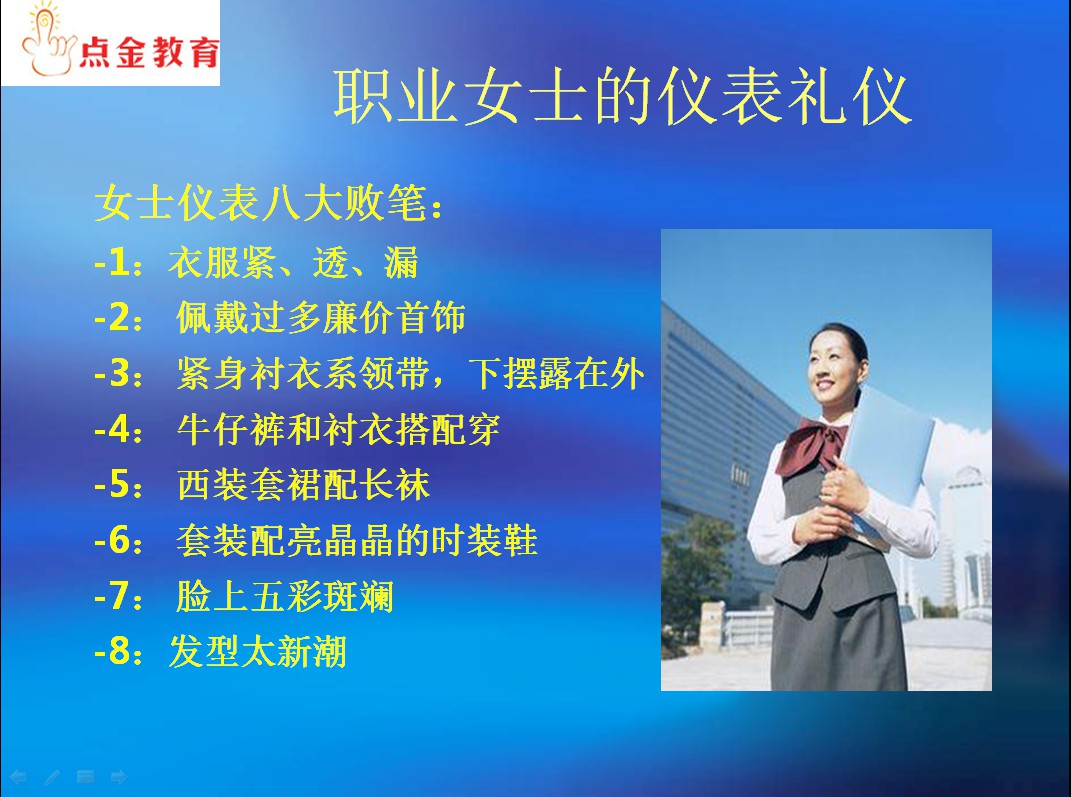 点金教育

职业女士的仪表礼仪

女士仪表八大败笔：
-1：衣服紧、透、漏
-2： 佩戴过多廉价首饰
-3： 紧身衬衣系领带，下摆露在外
-4： 牛仔裤和衬衣搭配穿
-5： 西装套裙配长袜
-6： 套装配亮晶晶的时装鞋
-7： 脸上五彩斑斓
-8：发型太新潮